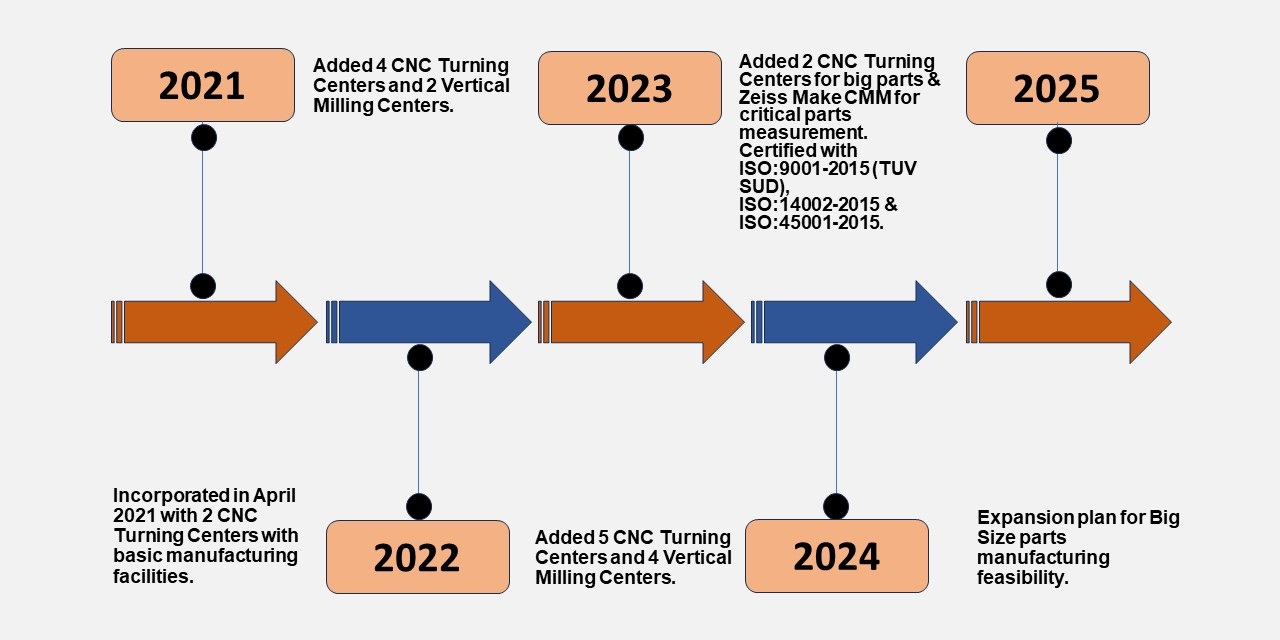 2021

Added 4 CNC Turning Centers and 2 Vertical Milling Centers.

2023

Added 2 CNC Turning Centers for big parts & Zeiss Make CMM for critical parts measurement. Certified with ISO:9001-2015 (TUV SUD), ISO:14002-2015 & ISO:45001-2015.

2025

Incorporated in April 2021 with 2 CNC Turning Centers with basic manufacturing facilities.

2022

Added 5 CNC Turning Centers and 4 Vertical Milling Centers.

2024

Expansion plan for Big Size parts manufacturing feasibility.